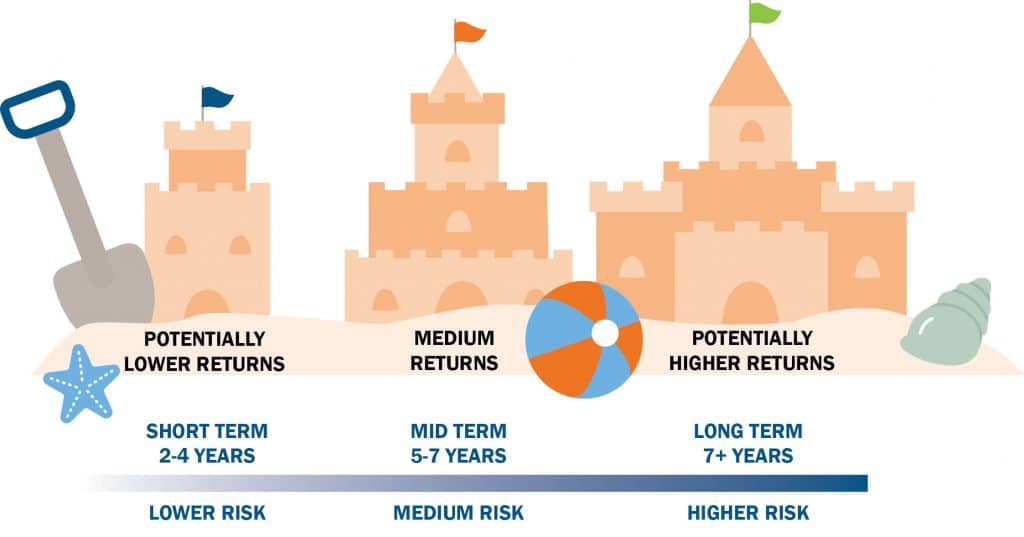 POTENTIALLY LOWER RETURNS

MEDIUM RETURNS

POTENTIALLY HIGHER RETURNS

SHORT TERM 2-4 YEARS

MID TERM 5-7 YEARS

LONG TERM 7+ YEARS

LOWER RISK

MEDIUM RISK

HIGHER RISK